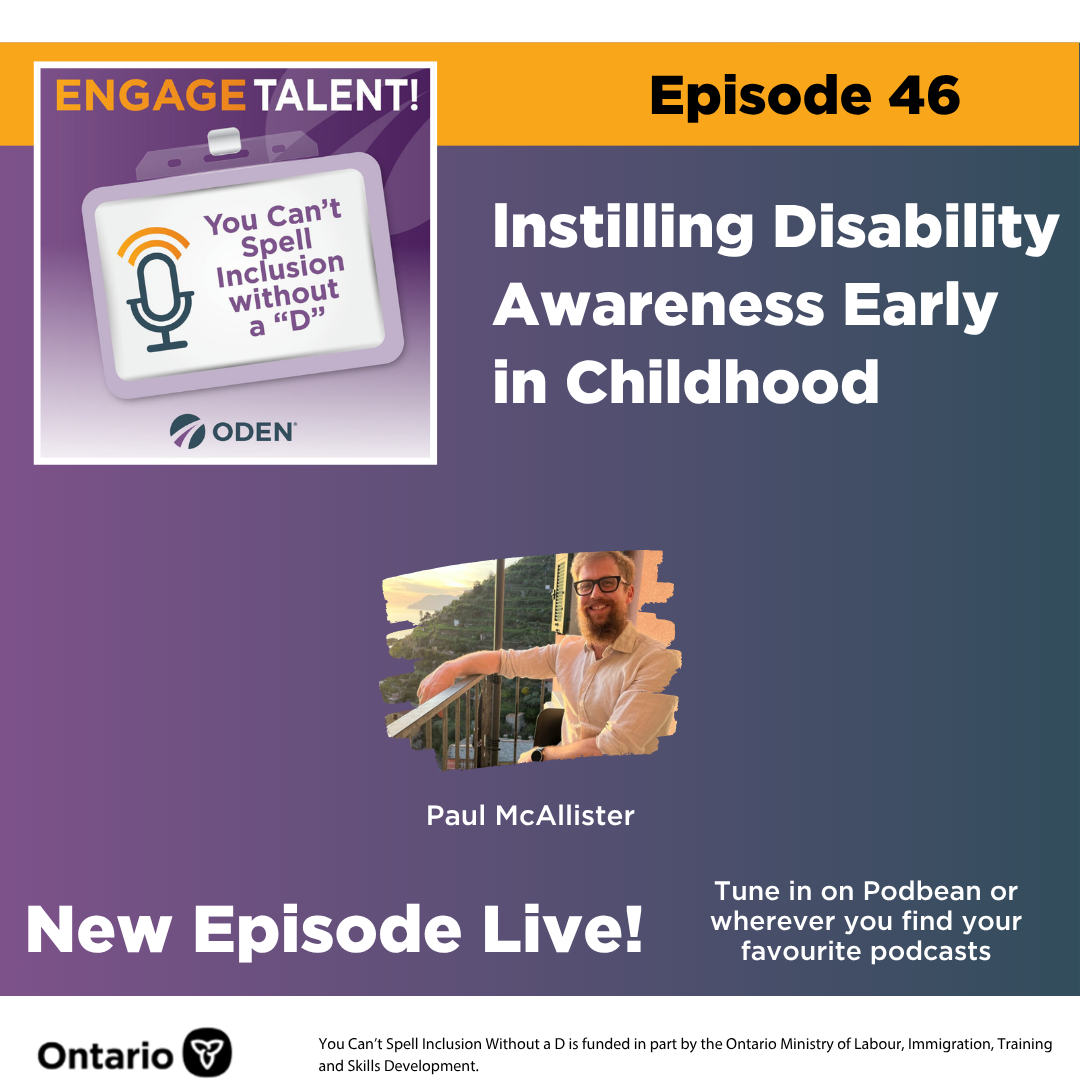 ENGAGE TALENT!

You Can't Spell Inclusion without a "D"

ODEN

Episode 46

Instilling Disability Awareness Early in Childhood

Paul McAllister

New Episode Live!

Tune in on Podbean or wherever you find your favourite podcasts

Ontario

You Can't Spell Inclusion Without a D is funded in part by the Ontario Ministry of Labour, Immigration, Training and Skills Development.